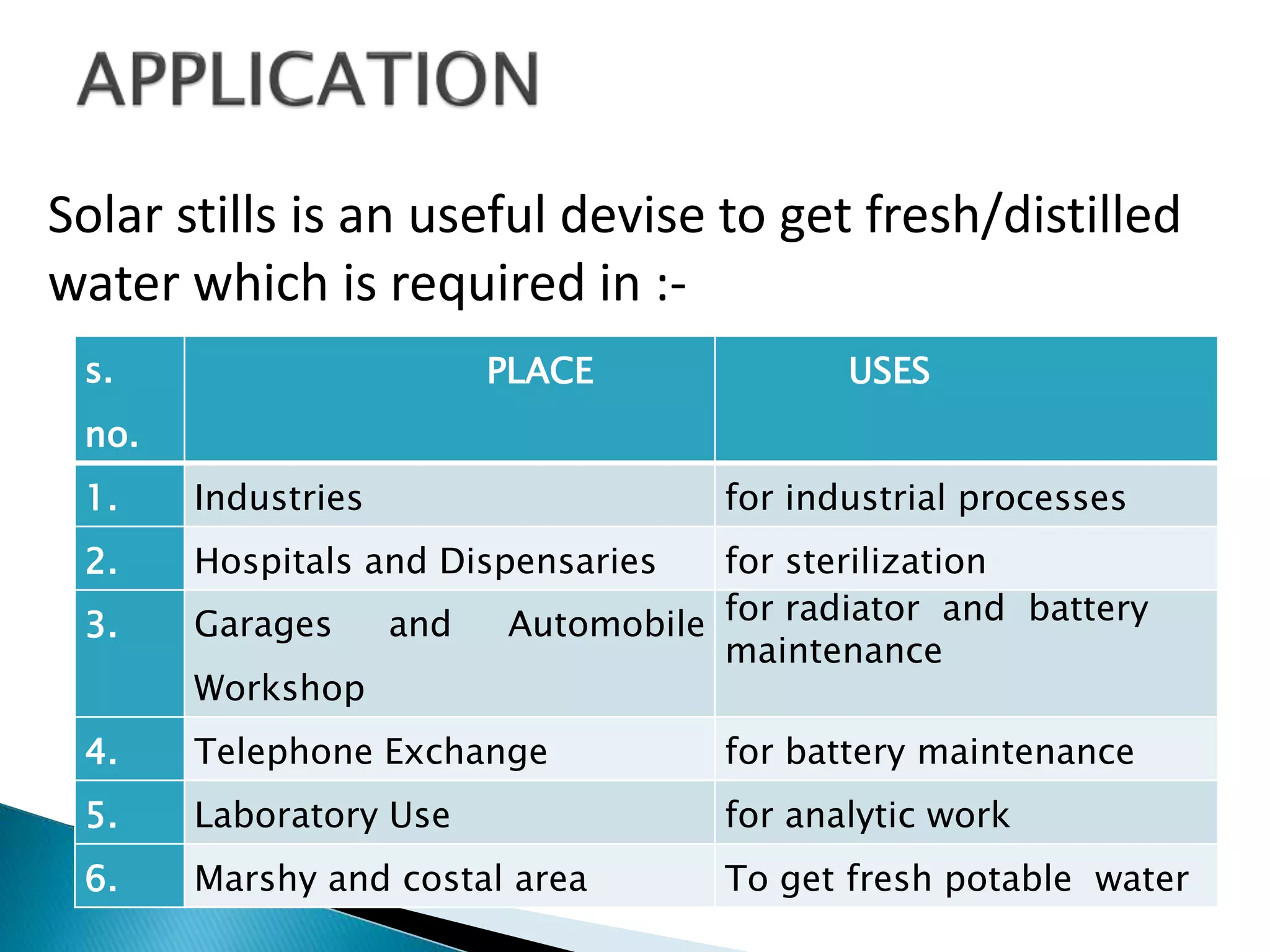 APPLICATION

Solar stills is an useful devise to get fresh/distilled water which is required in :-

| s. no. | PLACE | USES |
|---|---|---|
| 1. | Industries | for industrial processes |
| 2. | Hospitals and Dispensaries | for sterilization |
| 3. | Garages and Automobile Workshop | for radiator and battery maintenance |
| 4. | Telephone Exchange | for battery maintenance |
| 5. | Laboratory Use | for analytic work |
| 6. | Marshy and costal area | To get fresh potable water |